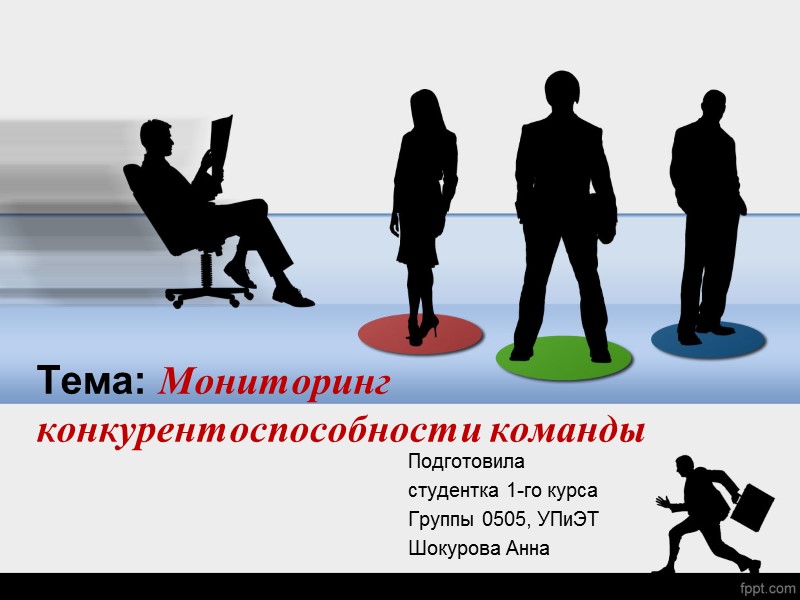 Тема: Мониторинг конкурентоспособности команды

Подготовила
студентка 1-го курса
Группы 0505, УПиЭТ
Шокурова Анна

fppt.com